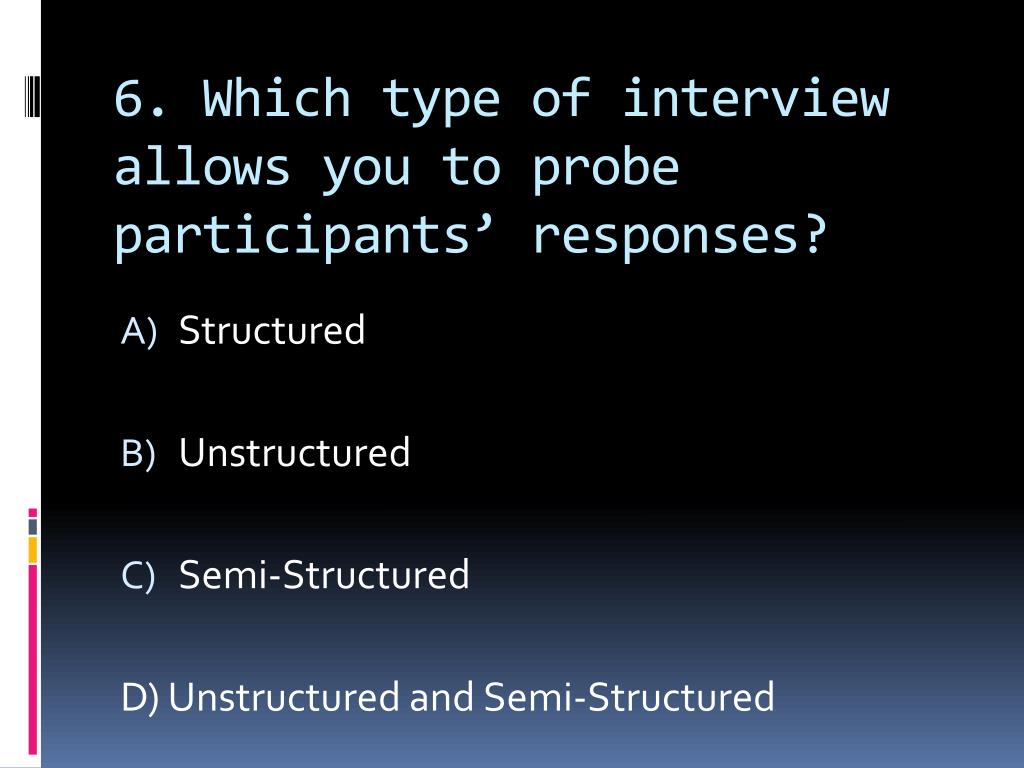 6. Which type of interview allows you to probe participants’ responses?

A) Structured

B) Unstructured

C) Semi-Structured

D) Unstructured and Semi-Structured